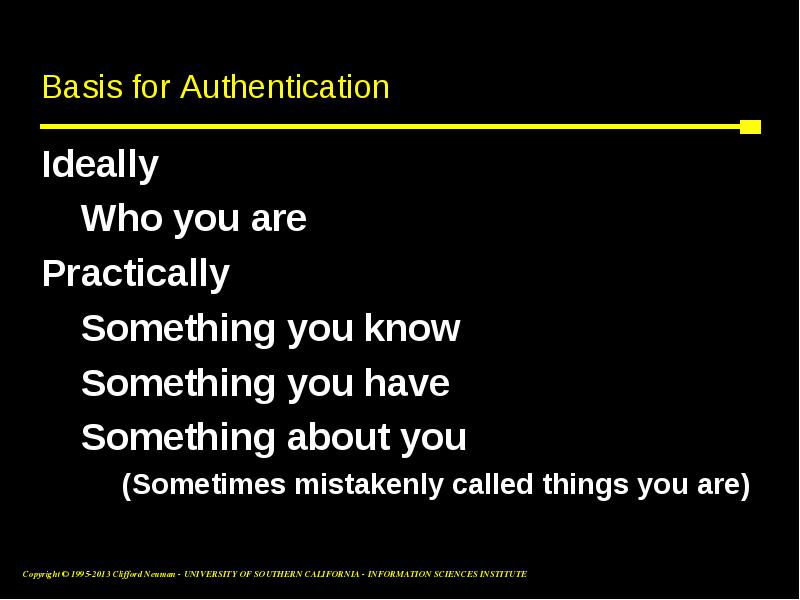 Basis for Authentication

Ideally

Who you are

Practically

Something you know

Something you have

Something about you

(Sometimes mistakenly called things you are)

Copyright © 1995-2013 Clifford Neuman - UNIVERSITY OF SOUTHERN CALIFORNIA - INFORMATION SCIENCES INSTITUTE